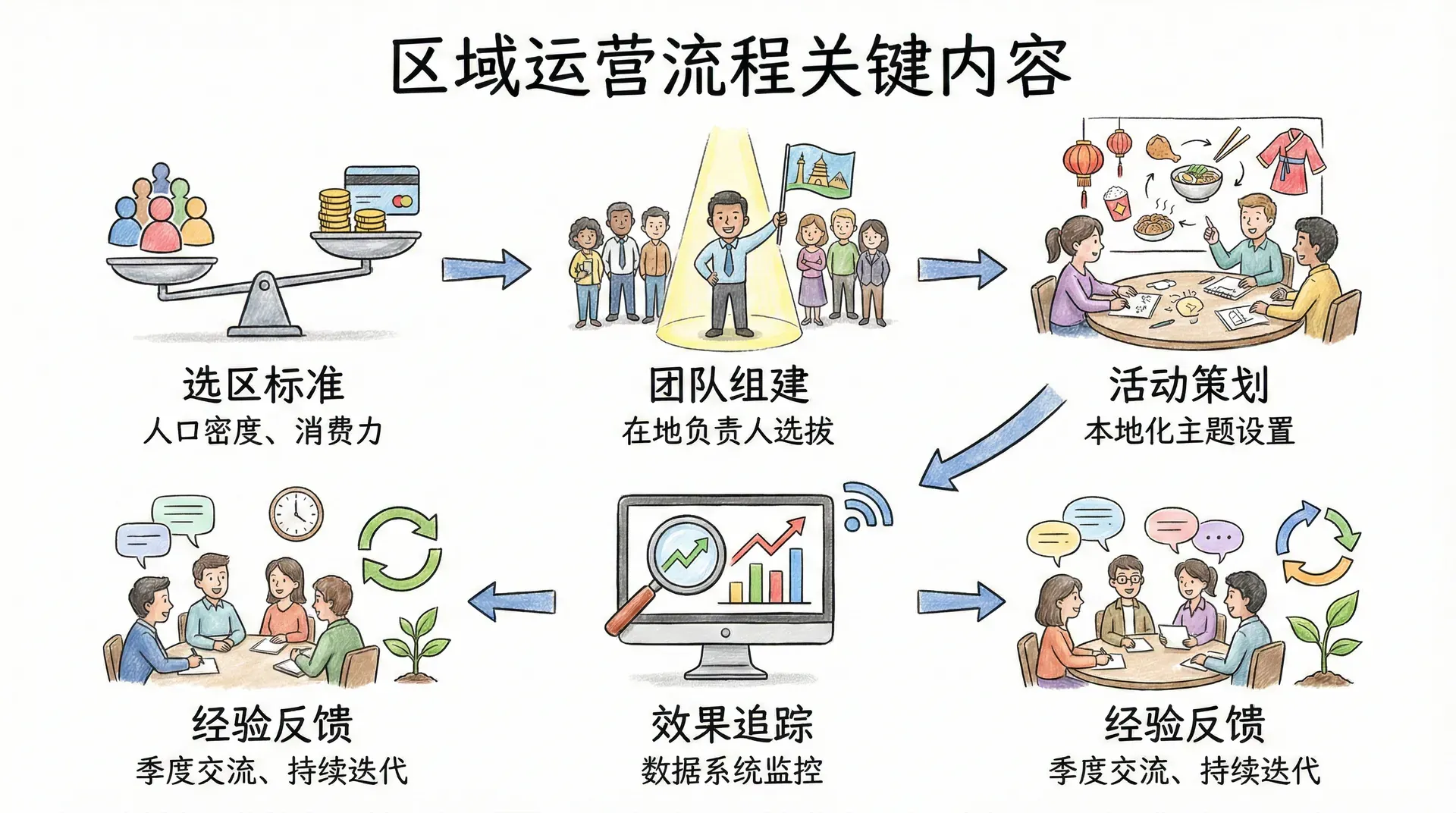 区域运营流程关键内容

选区标准
人口密度、消费力

团队组建
在地负责人选拔

活动策划
本地化主题设置

经验反馈
季度交流、持续迭代

效果追踪
数据系统监控

经验反馈
季度交流、持续迭代